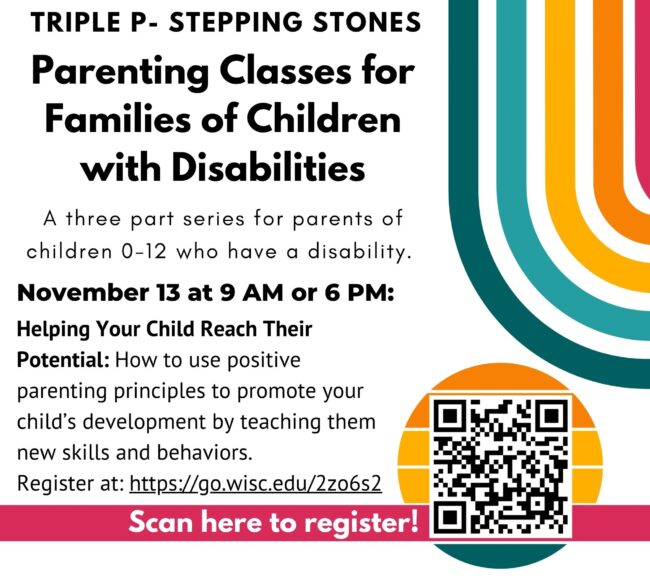 TRIPLE P- STEPPING STONES

Parenting Classes for Families of Children with Disabilities

A three part series for parents of children 0-12 who have a disability.

November 13 at 9 AM or 6 PM:

Helping Your Child Reach Their Potential: How to use positive parenting principles to promote your child's development by teaching them new skills and behaviors.

Register at: https://go.wisc.edu/2zo6s2

Scan here to register!